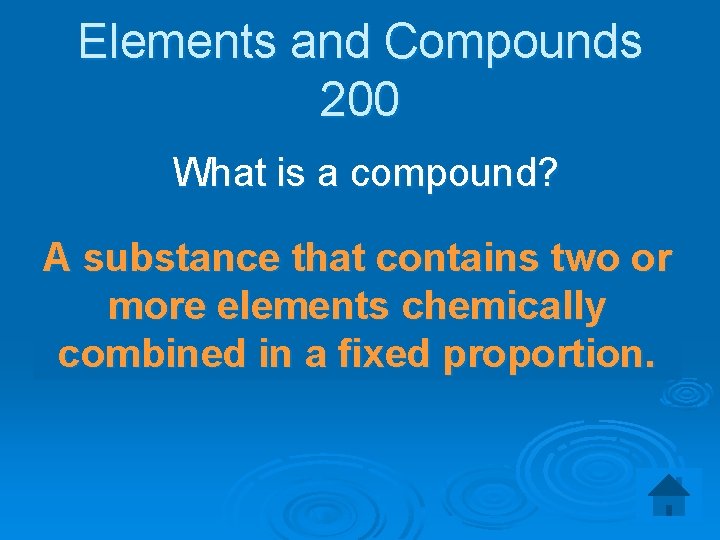 Elements and Compounds 200

What is a compound?

A substance that contains two or more elements chemically combined in a fixed proportion.